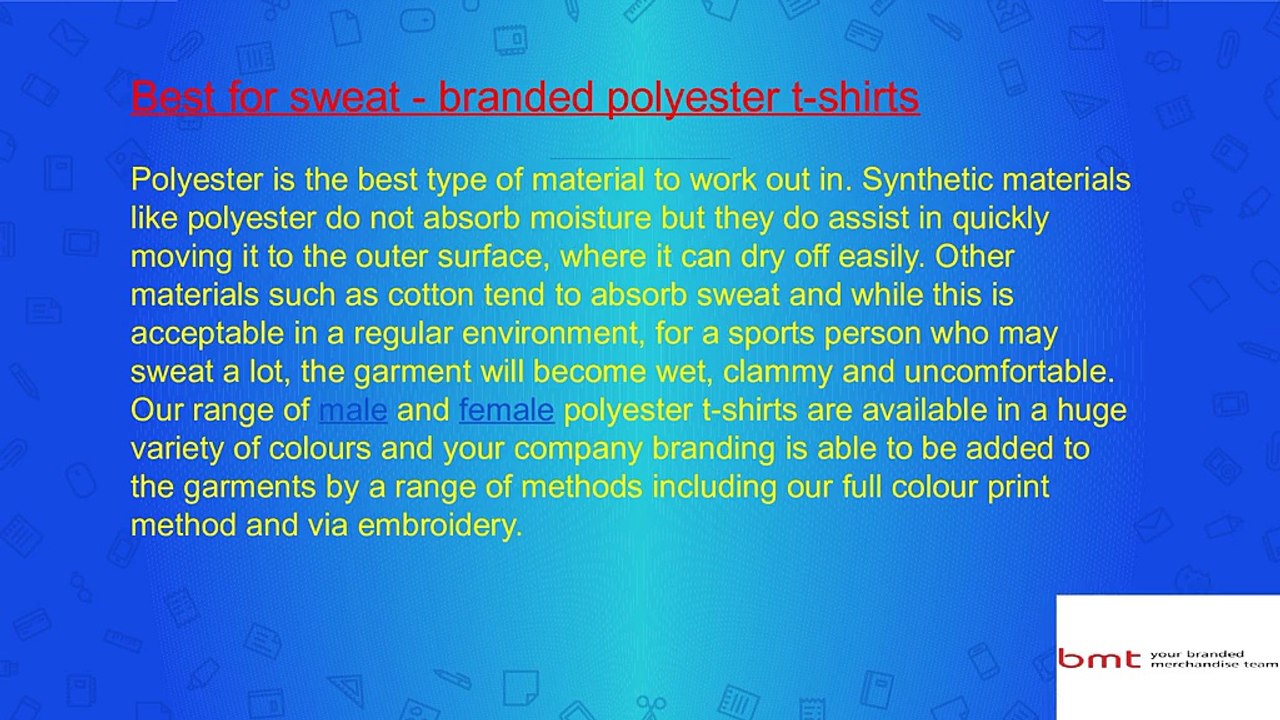 Best for sweat - branded polyester t-shirts

Polyester is the best type of material to work out in. Synthetic materials like polyester do not absorb moisture but they do assist in quickly moving it to the outer surface, where it can dry off easily. Other materials such as cotton tend to absorb sweat and while this is acceptable in a regular environment, for a sports person who may sweat a lot, the garment will become wet, clammy and uncomfortable. Our range of male and female polyester t-shirts are available in a huge variety of colours and your company branding is able to be added to the garments by a range of methods including our full colour print method and via embroidery.

bmt your branded merchandise team